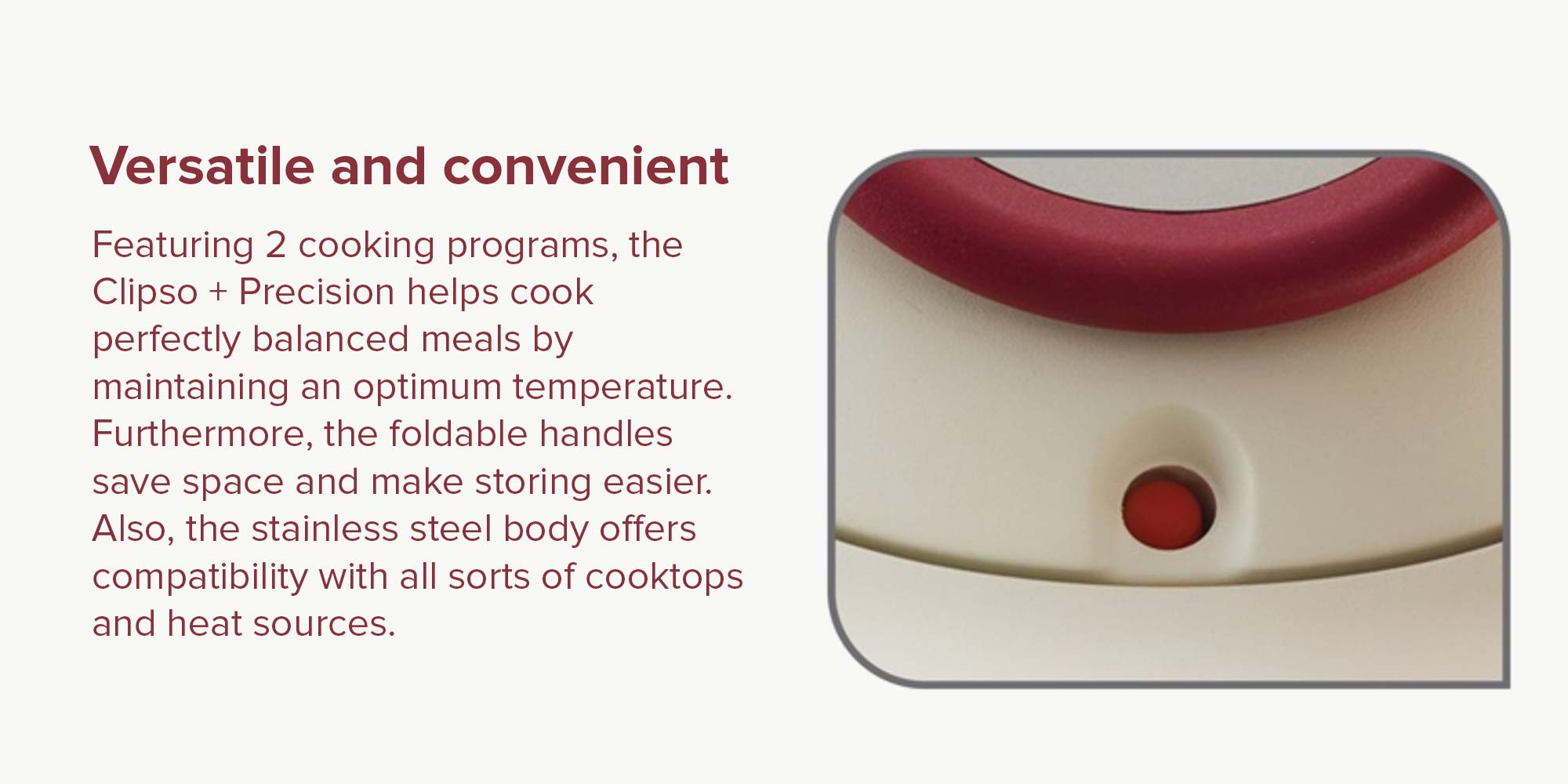 Versatile and convenient

Featuring 2 cooking programs, the Clipso + Precision helps cook perfectly balanced meals by maintaining an optimum temperature. Furthermore, the foldable handles save space and make storing easier. Also, the stainless steel body offers compatibility with all sorts of cooktops and heat sources.